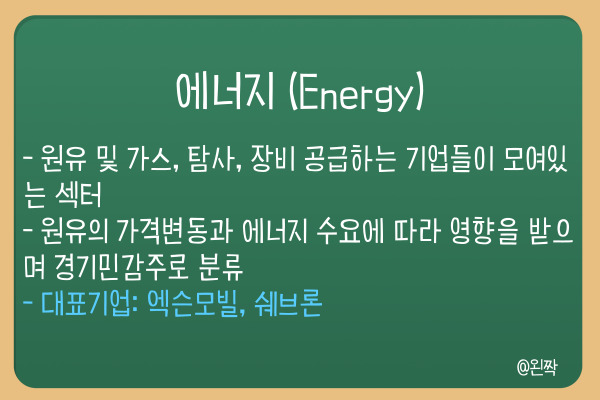 에너지 (Energy)

- 원유 및 가스, 탐사, 장비 공급하는 기업들이 모여있는 섹터
- 원유의 가격변동과 에너지 수요에 따라 영향을 받으며 경기민감주로 분류
- 대표기업: 엑슨모빌, 쉐브론

@왼짝